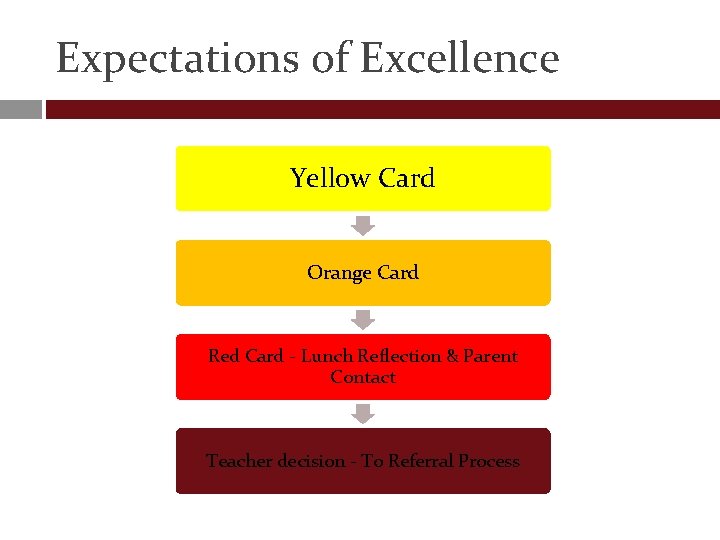 Expectations of Excellence

Yellow Card

Orange Card

Red Card - Lunch Reflection & Parent Contact

Teacher decision - To Referral Process